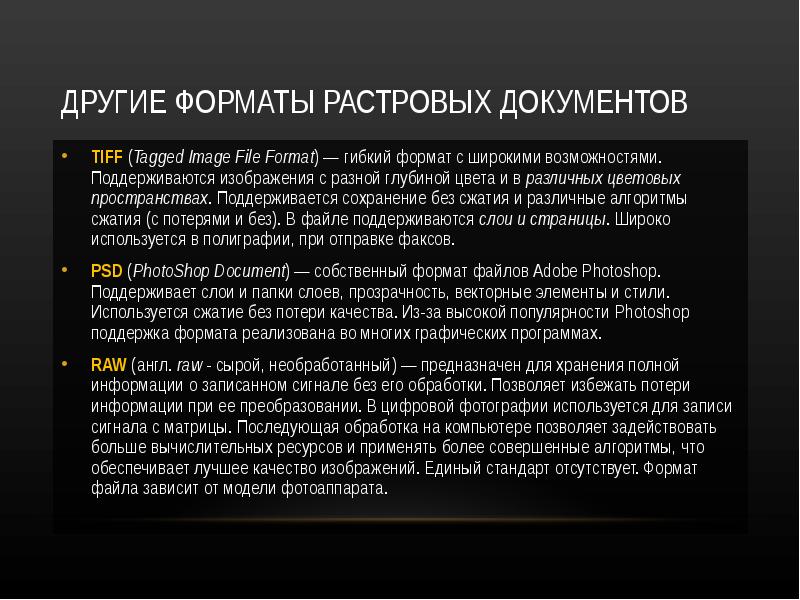 ДРУГИЕ ФОРМАТЫ РАСТРОВЫХ ДОКУМЕНТОВ

• TIFF (Tagged Image File Format) — гибкий формат с широкими возможностями. Поддерживаются изображения с разной глубиной цвета и в различных цветовых пространствах. Поддерживается сохранение без сжатия и различные алгоритмы сжатия (с потерями и без). В файле поддерживаются слои и страницы. Широко используется в полиграфии, при отправке факсов.

• PSD (PhotoShop Document) — собственный формат файлов Adobe Photoshop. Поддерживает слои и папки слоев, прозрачность, векторные элементы и стили. Используется сжатие без потери качества. Из-за высокой популярности Photoshop поддержка формата реализована во многих графических программах.

• RAW (англ. raw - сырой, необработанный) — предназначен для хранения полной информации о записанном сигнале без его обработки. Позволяет избежать потери информации при ее преобразовании. В цифровой фотографии используется для записи сигнала с матрицы. Последующая обработка на компьютере позволяет задействовать больше вычислительных ресурсов и применять более совершенные алгоритмы, что обеспечивает лучшее качество изображений. Единый стандарт отсутствует. Формат файла зависит от модели фотоаппарата.